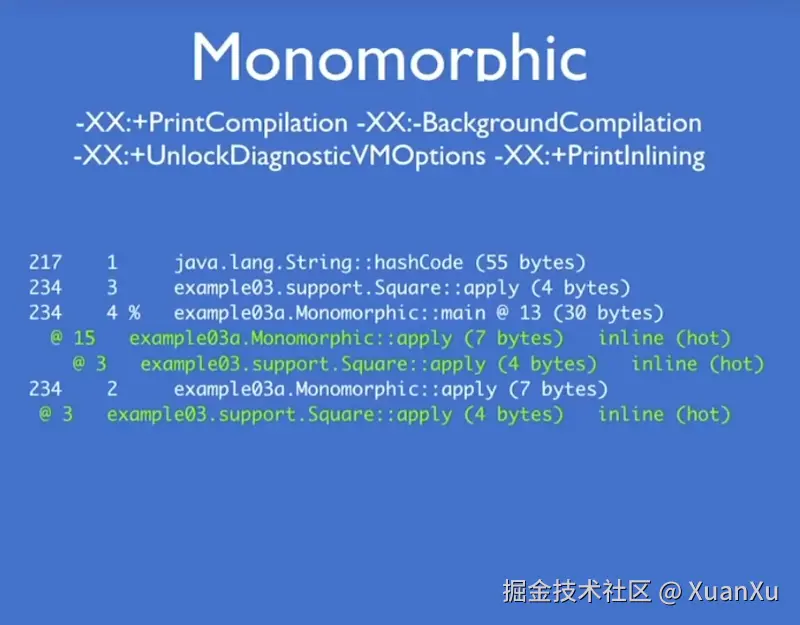 Monomorphic

-XX:+PrintCompilation -XX:-BackgroundCompilation -XX:+UnlockDiagnosticVMOptions -XX:+PrintInlining

217 1 java.lang.String::hashCode (55 bytes)
234 3 example03.support.Square::apply (4 bytes)
234 4 % example03a.Monomorphic::main @ 13 (30 bytes)
@ 15 example03a.Monomorphic::apply (7 bytes) inline (hot)
@ 3 example03.support.Square::apply (4 bytes) inline (hot)
234 2 example03a.Monomorphic::apply (7 bytes)
@ 3 example03.support.Square::apply (4 bytes) inline (hot)

掘金技术社区 @ XuanXu